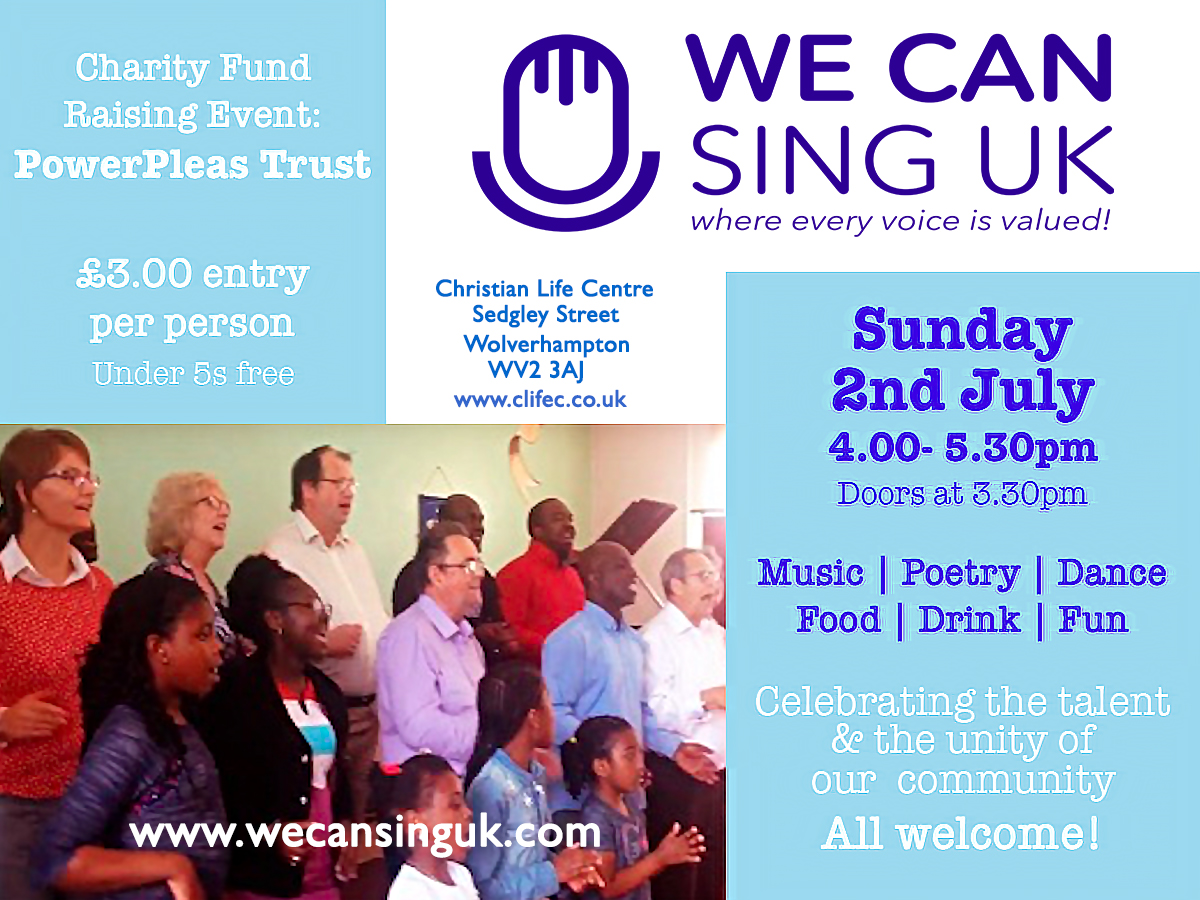 Charity Fund Raising Event: PowerPleas Trust

£3.00 entry per person
Under 5s free

WE CAN SING UK
where every voice is valued!

Christian Life Centre
Sedgley Street
Wolverhampton
WV2 3AJ
www.clifec.co.uk

Sunday 2nd July
4.00- 5.30pm
Doors at 3.30pm

Music | Poetry | Dance
Food | Drink | Fun

Celebrating the talent & the unity of our community
All welcome!

www.wecansinguk.com